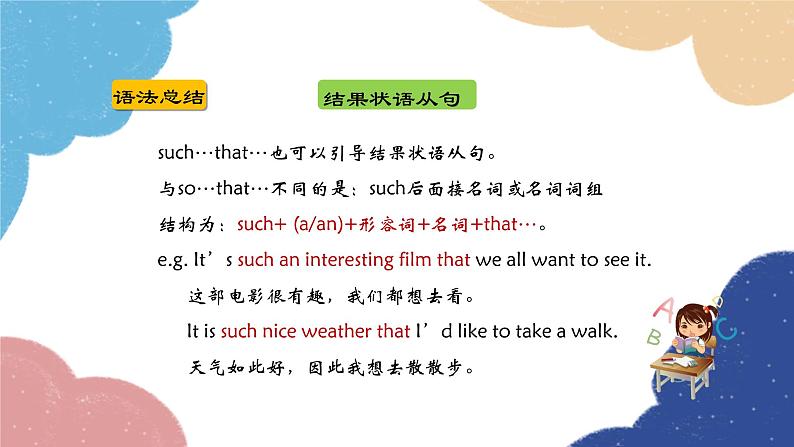 语法总结

结果状语从句

such…that…也可以引导结果状语从句。

与so…that…不同的是：such后面接名词或名词词组

结构为：such+ (a/an)+形容词+名词+that…。

e.g. It’s such an interesting film that we all want to see it.

这部电影很有趣，我们都想去看。

It is such nice weather that I’d like to take a walk.

天气如此好，因此我想去散散步。

A B C